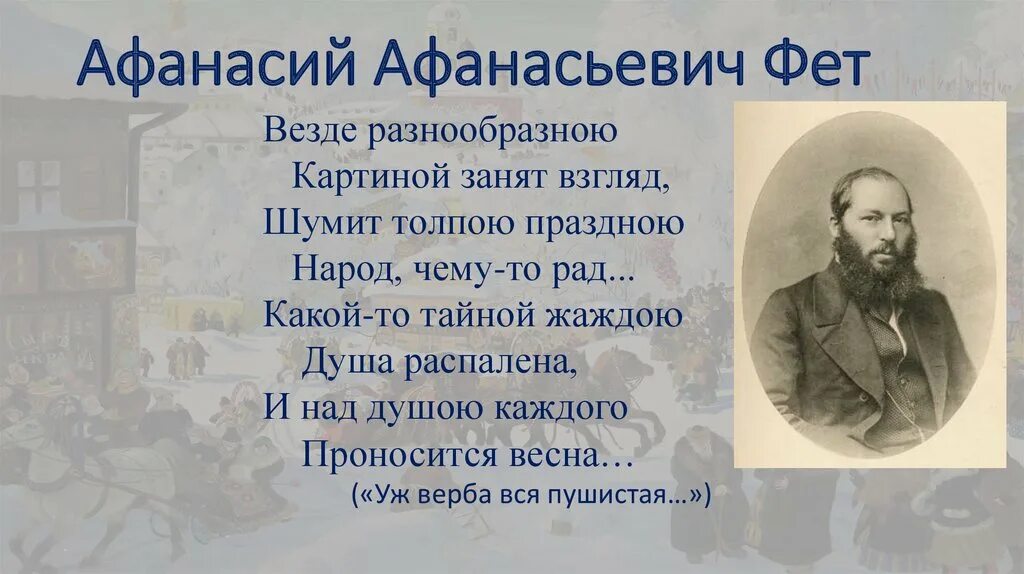 Афанасий Афанасьевич Фет

Везде разнообразною
Картиной занят взгляд,
Шумит толпою праздною
Народ, чему-то рад...
Какой-то тайной жаждою
Душа распалена,
И над душою каждого
Проносится весна…
(«Уж верба вся пушистая…»)